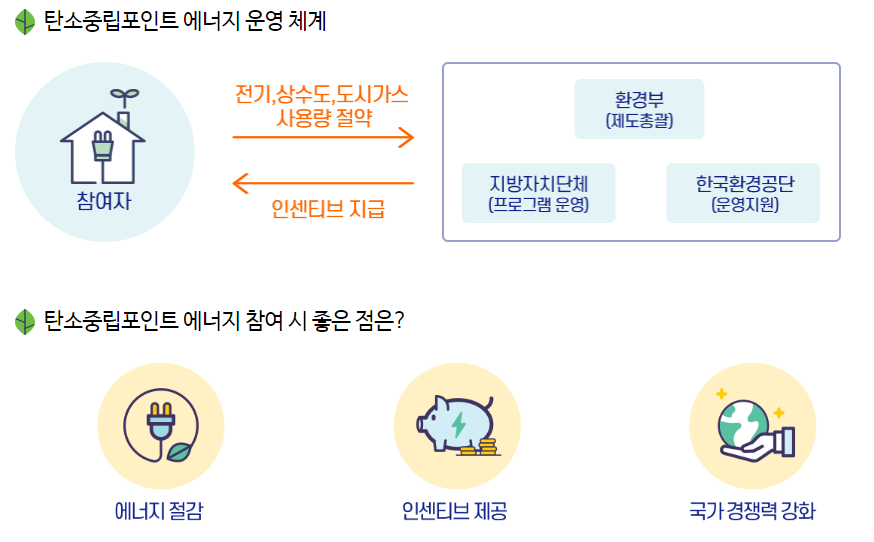 탄소중립포인트 에너지 운영 체계

참여자

전기,상수도,도시가스 사용량 절약

인센티브 지급

환경부 (제도총괄)

지방자치단체 (프로그램 운영)

한국환경공단 (운영지원)

탄소중립포인트 에너지 참여 시 좋은 점은?

에너지 절감

인센티브 제공

국가 경쟁력 강화